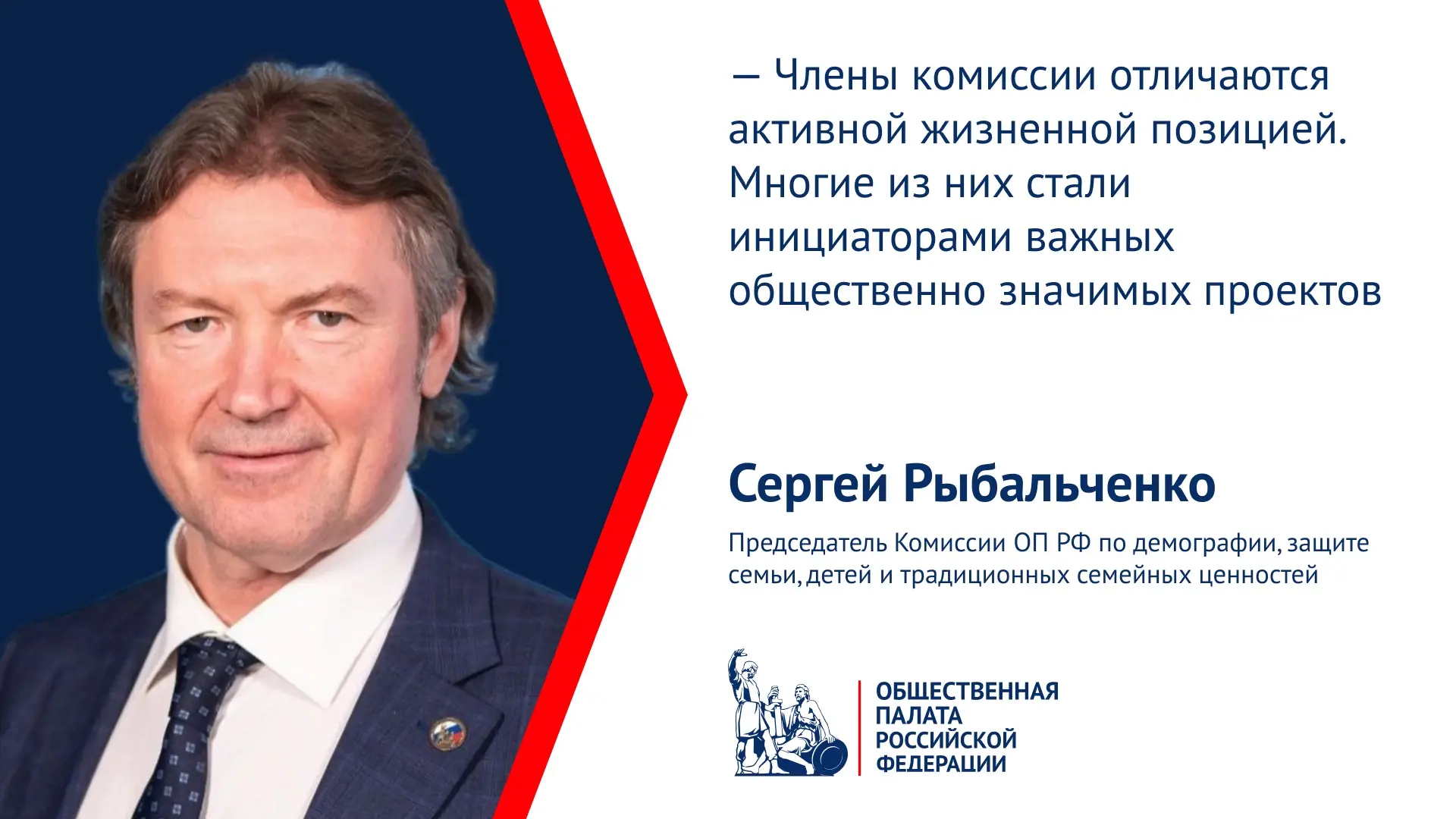 – Члены комиссии отличаются активной жизненной позицией. Многие из них стали инициаторами важных общественно значимых проектов

Сергей Рыбальченко

Председатель Комиссии ОП РФ по демографии, защите семьи, детей и традиционных семейных ценностей

ОБЩЕСТВЕННАЯ ПАЛАТА РОССИЙСКОЙ ФЕДЕРАЦИИ